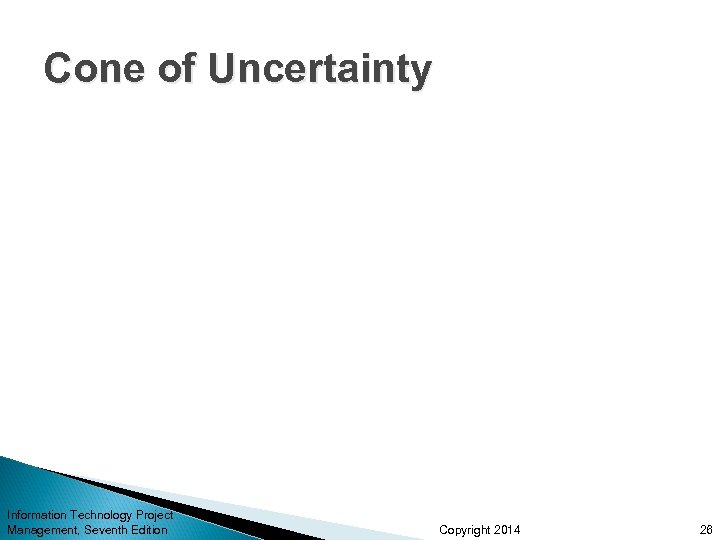 Cone of Uncertainty

Information Technology Project Management, Seventh Edition

Copyright 2014

26